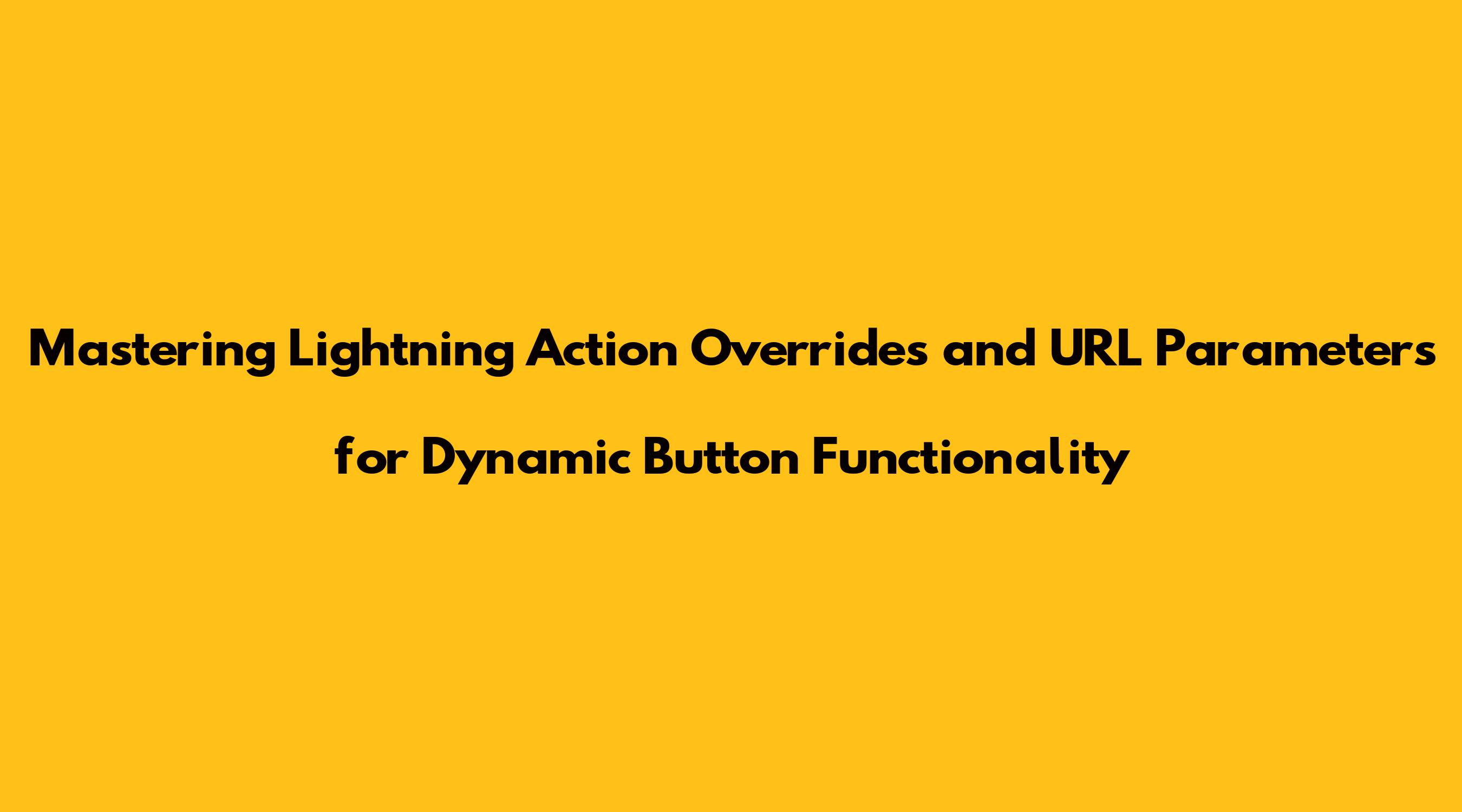 Mastering Lightning Action Overrides and URL Parameters for Dynamic Button Functionality